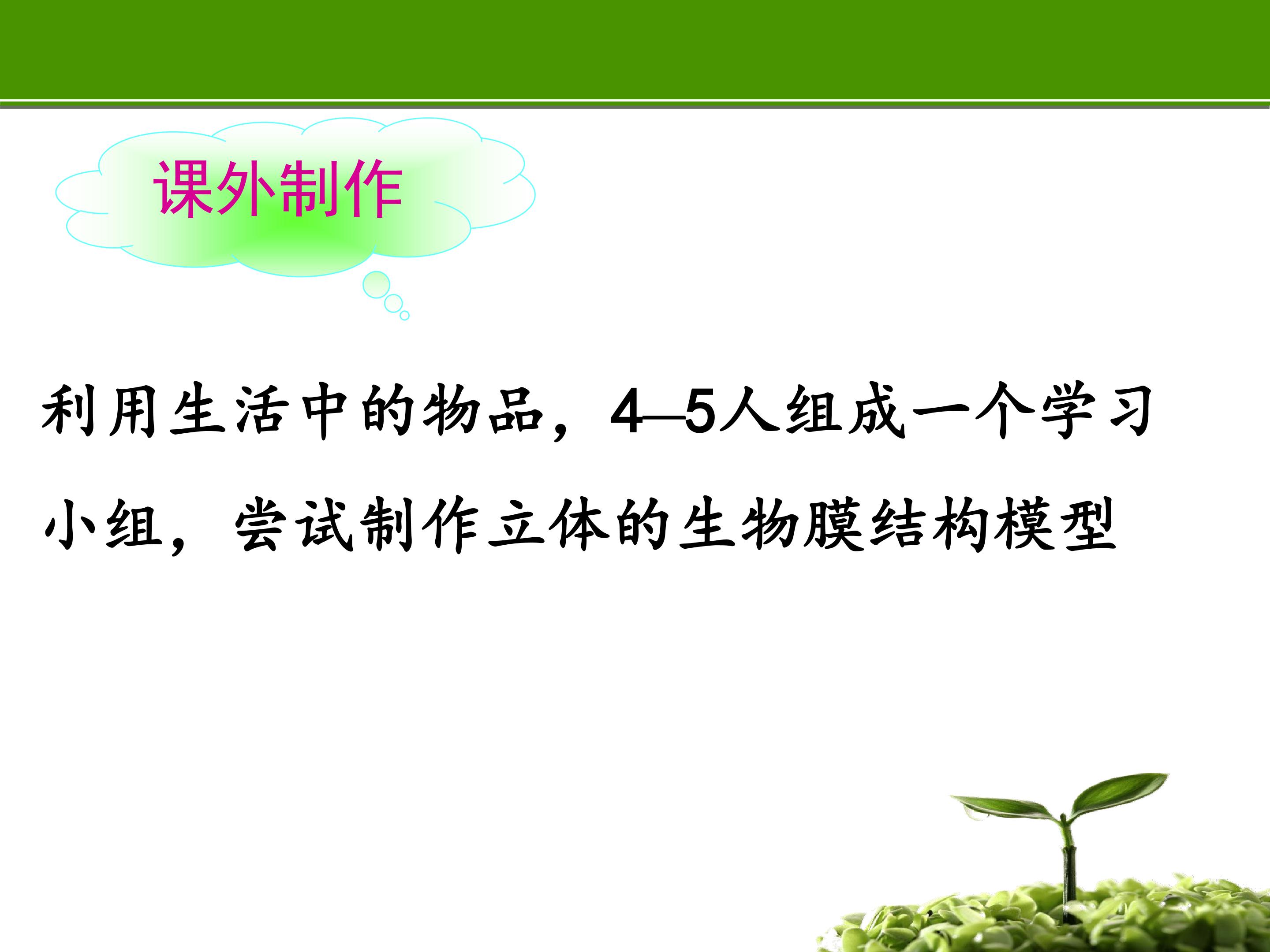 课外制作

利用生活中的物品，4—5人组成一个学习小组，尝试制作立体的生物膜结构模型